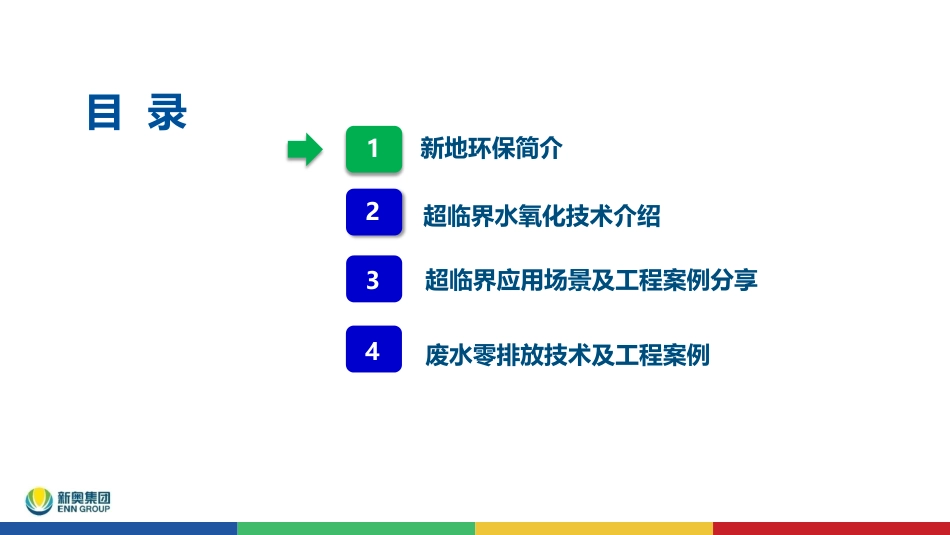 目 录

1 新地环保简介

2 超临界水氧化技术介绍

3 超临界应用场景及工程案例分享

4 废水零排放技术及工程案例

新奥集团
ENN GROUP